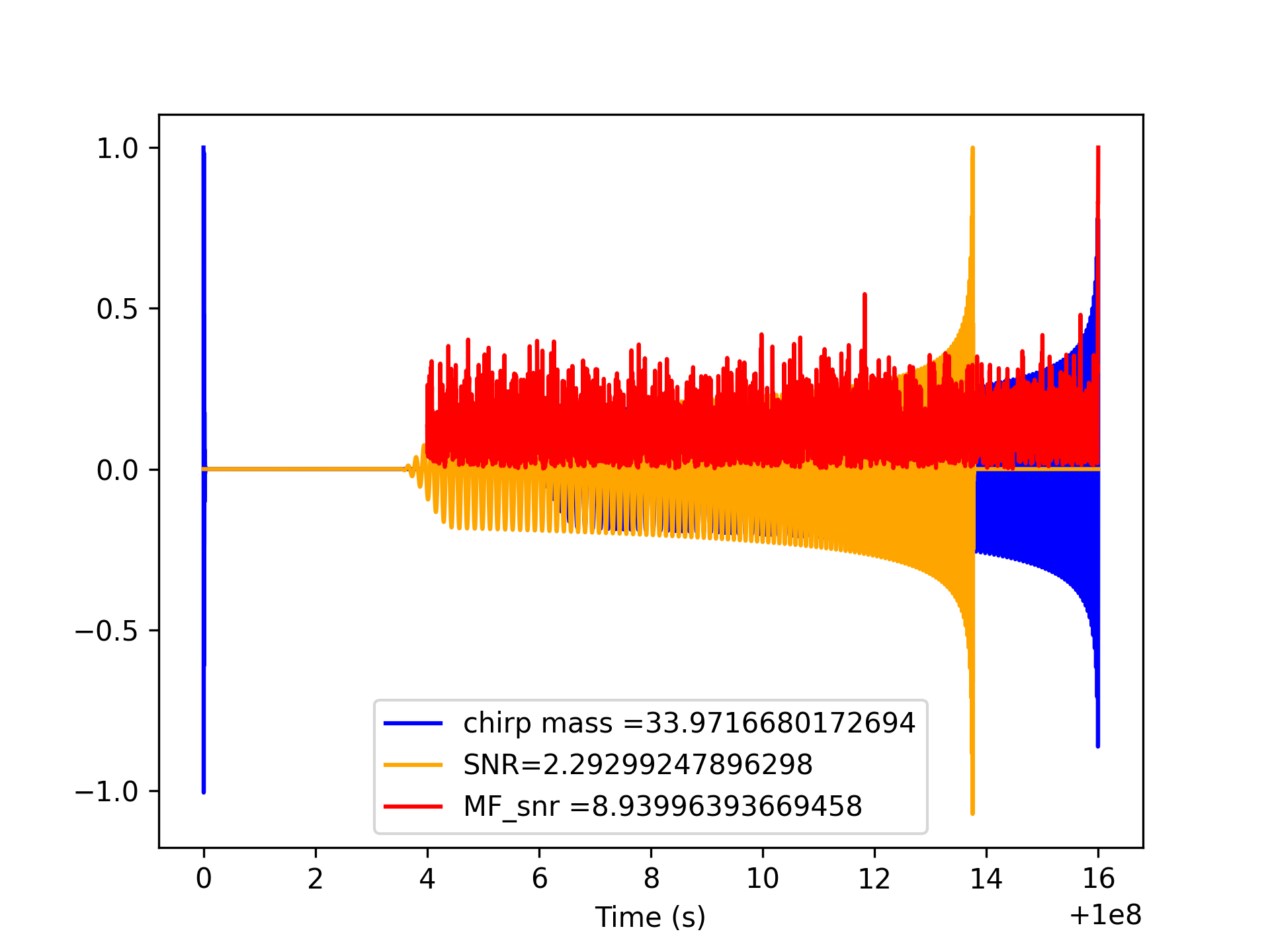 1.0
0.5
0.0
−0.5
−1.0

chirp mass =33.9716680172694
SNR=2.29299247896298
MF_snr =8.93996393669458

0
2
4
6
8
10
12
14
16
Time (s)
+1e8